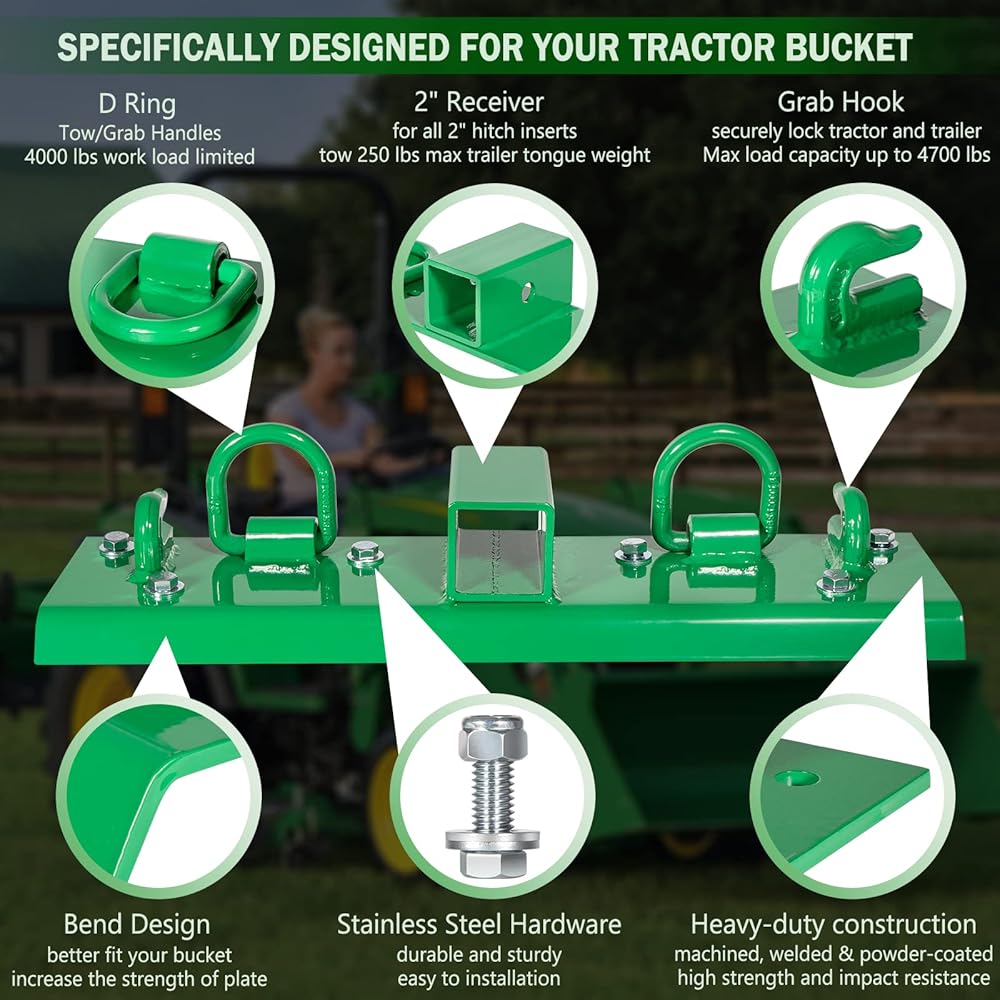 SPECIFICALLY DESIGNED FOR YOUR TRACTOR BUCKET

D Ring
Tow/Grab Handles
4000 lbs work load limited

2" Receiver
for all 2" hitch inserts
tow 250 lbs max trailer tongue weight

Grab Hook
securely lock tractor and trailer
Max load capacity up to 4700 lbs

Bend Design
better fit your bucket
increase the strength of plate

Stainless Steel Hardware
durable and sturdy
easy to installation

Heavy-duty construction
machined, welded & powder-coated
high strength and impact resistance